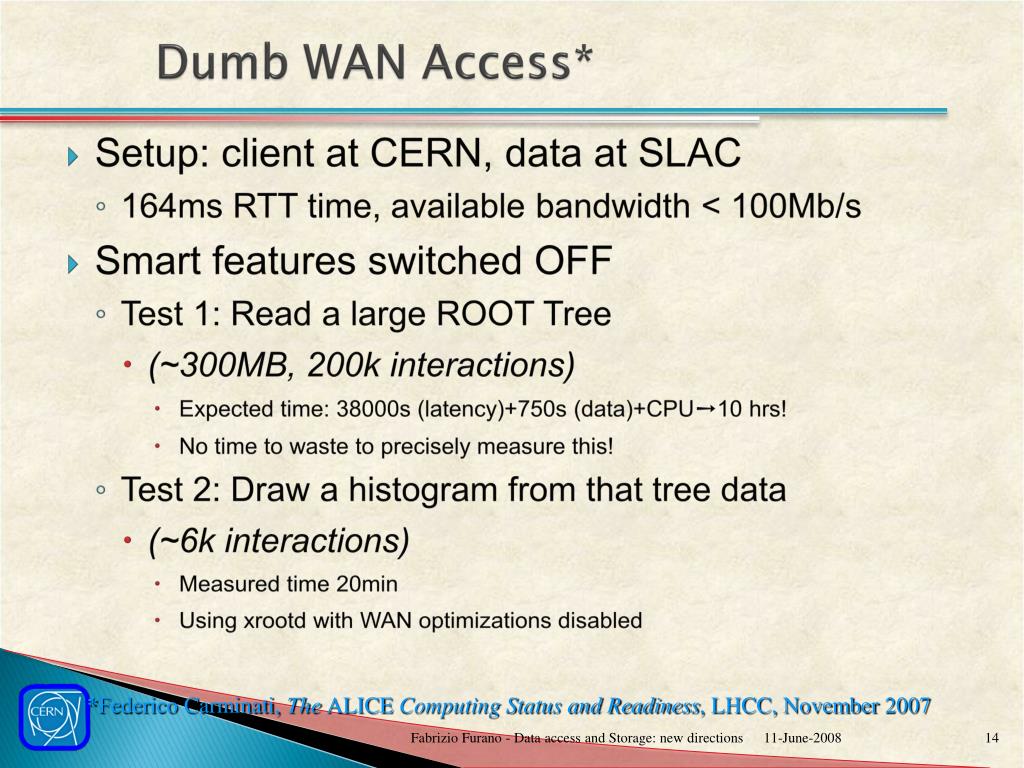 Dumb WAN Access*

Setup: client at CERN, data at SLAC

164ms RTT time, available bandwidth < 100Mb/s

Smart features switched OFF

Test 1: Read a large ROOT Tree

(~300MB, 200k interactions)

Expected time: 38000s (latency)+750s (data)+CPU→10 hrs!

No time to waste to precisely measure this!

Test 2: Draw a histogram from that tree data

(~6k interactions)

Measured time 20min

Using xrootd with WAN optimizations disabled

CERN

*Federico Carminati, The ALICE Computing Status and Readiness, LHCC, November 2007

Fabrizio Furano - Data access and Storage: new directions 11-June-2008 14